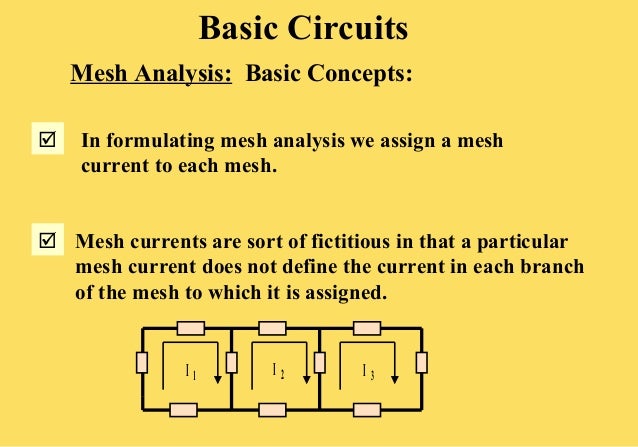 Basic Circuits

Mesh Analysis: Basic Concepts:

☑ In formulating mesh analysis we assign a mesh current to each mesh.

☑ Mesh currents are sort of fictitious in that a particular mesh current does not define the current in each branch of the mesh to which it is assigned.

$I_1$ $I_2$ $I_3$